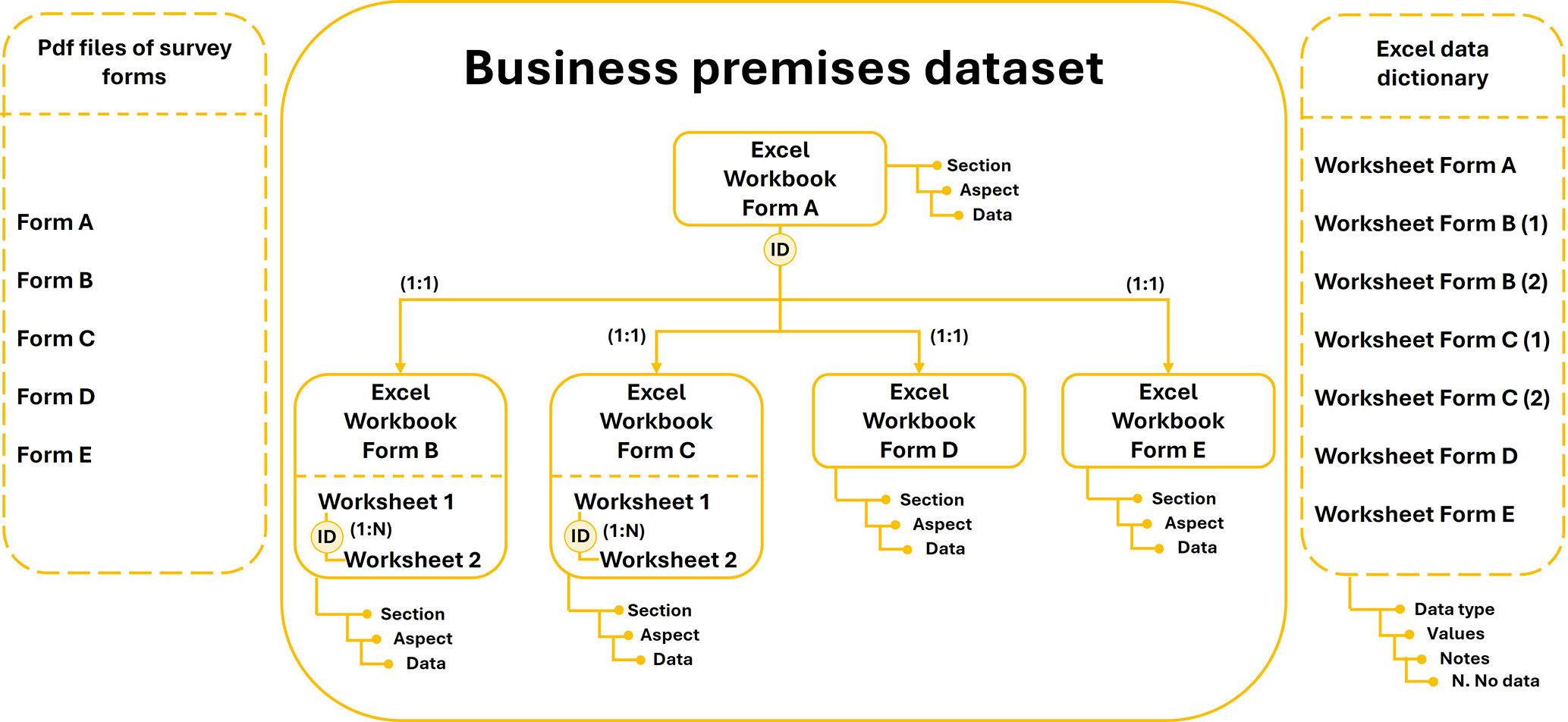 Pdf files of survey forms

Form A

Form B

Form C

Form D

Form E

Business premises dataset

Excel Workbook Form A

Section
Aspect
Data

ID

(1:1)

(1:1)

(1:1)

(1:1)

Excel Workbook Form B

Worksheet 1

ID (1:N)

Worksheet 2

Section
Aspect
Data

Excel Workbook Form C

Worksheet 1

ID (1:N)

Worksheet 2

Section
Aspect
Data

Excel Workbook Form D

Section
Aspect
Data

Excel Workbook Form E

Section
Aspect
Data

Excel data dictionary

Worksheet Form A

Worksheet Form B (1)

Worksheet Form B (2)

Worksheet Form C (1)

Worksheet Form C (2)

Worksheet Form D

Worksheet Form E

Data type
Values
Notes
N. No data